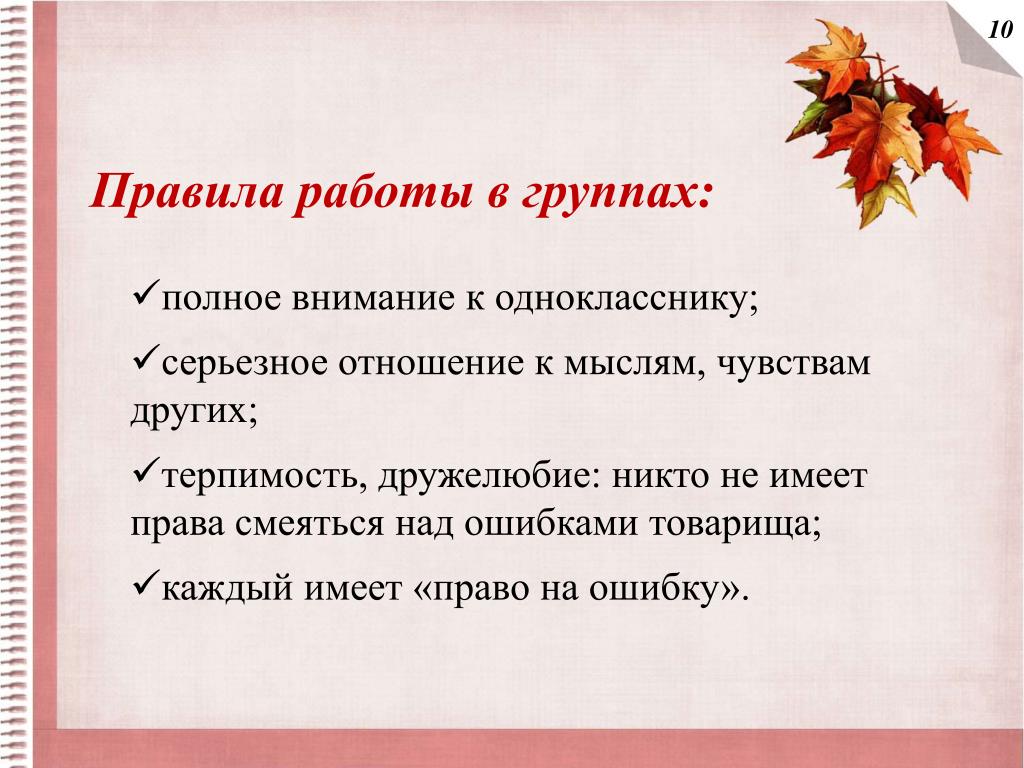 10

Правила работы в группах:

✓полное внимание к однокласснику;

✓серьезное отношение к мыслям, чувствам других;

✓терпимость, дружелюбие: никто не имеет права смеяться над ошибками товарища;

✓каждый имеет «право на ошибку».